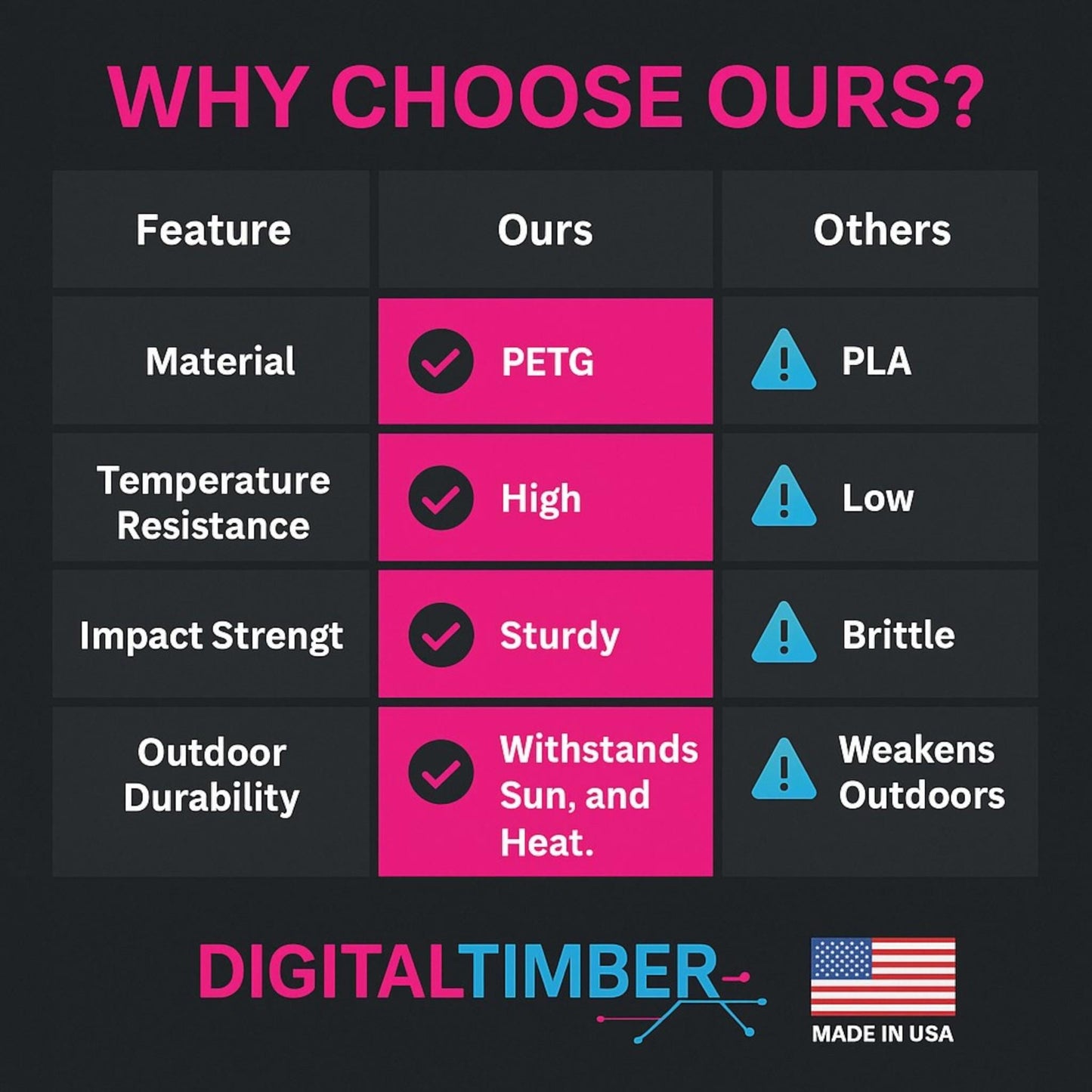 WHY CHOOSE OURS?

| Feature | Ours | Others |
|---|---|---|
| Material | PETG | PLA |
| Temperature Resistance | High | Low |
| Impact Strengt | Sturdy | Brittle |
| Outdoor Durability | Withstands Sun, and Heat. | Weakens Outdoors |

DIGITALTIMBER

MADE IN USA